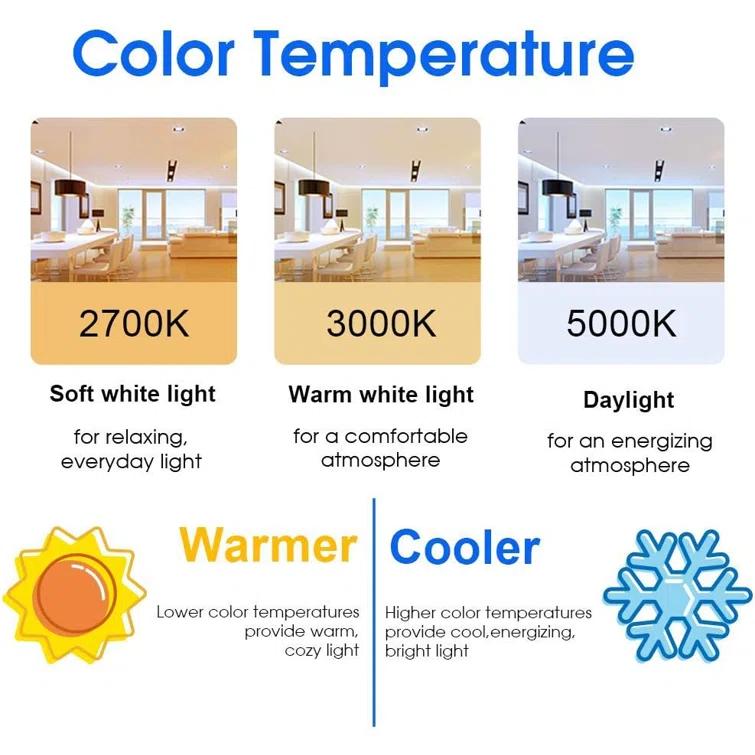 Color Temperature

2700K

Soft white light

for relaxing, everyday light

3000K

Warm white light

for a comfortable atmosphere

5000K

Daylight

for an energizing atmosphere

Warmer

Lower color temperatures provide warm, cozy light

Cooler

Higher color temperatures provide cool,energizing, bright light